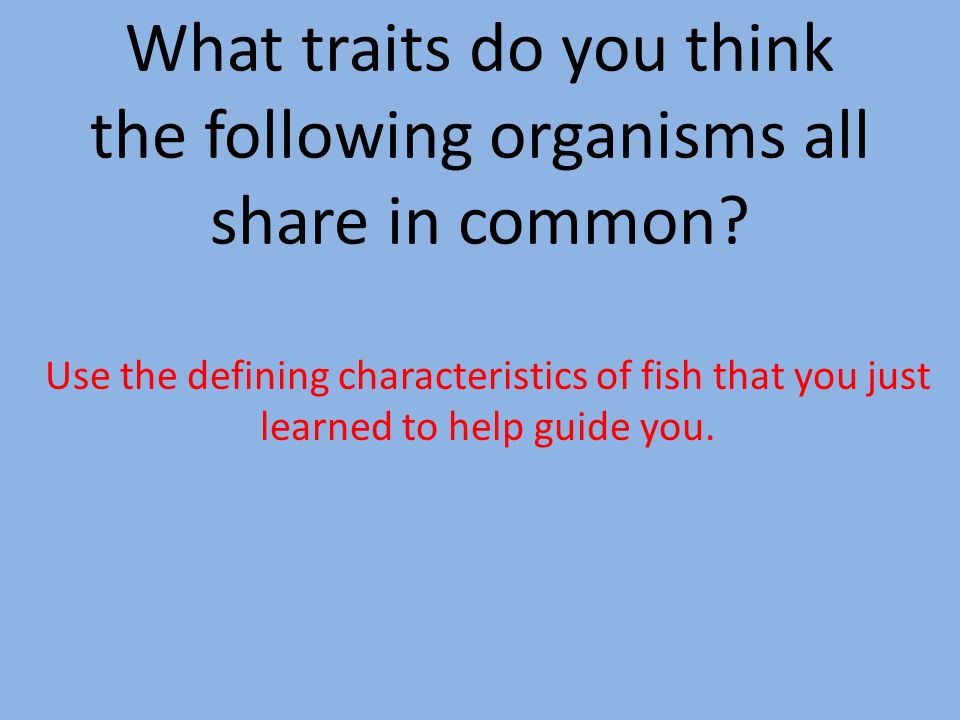 What traits do you think the following organisms all share in common?

Use the defining characteristics of fish that you just learned to help guide you.